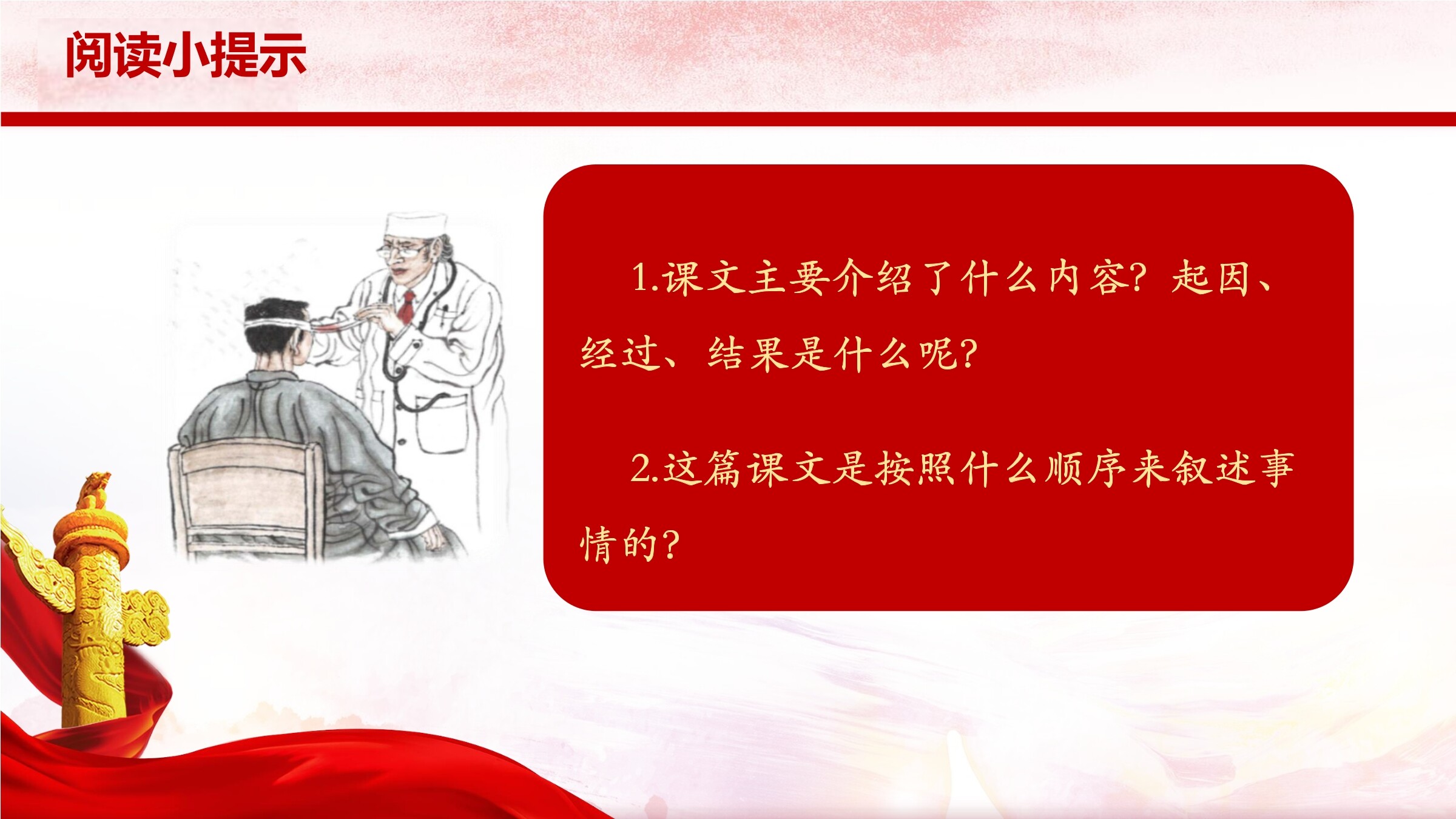 阅读小提示

1.课文主要介绍了什么内容？起因、经过、结果是什么呢？

2.这篇课文是按照什么顺序来叙述事情的？